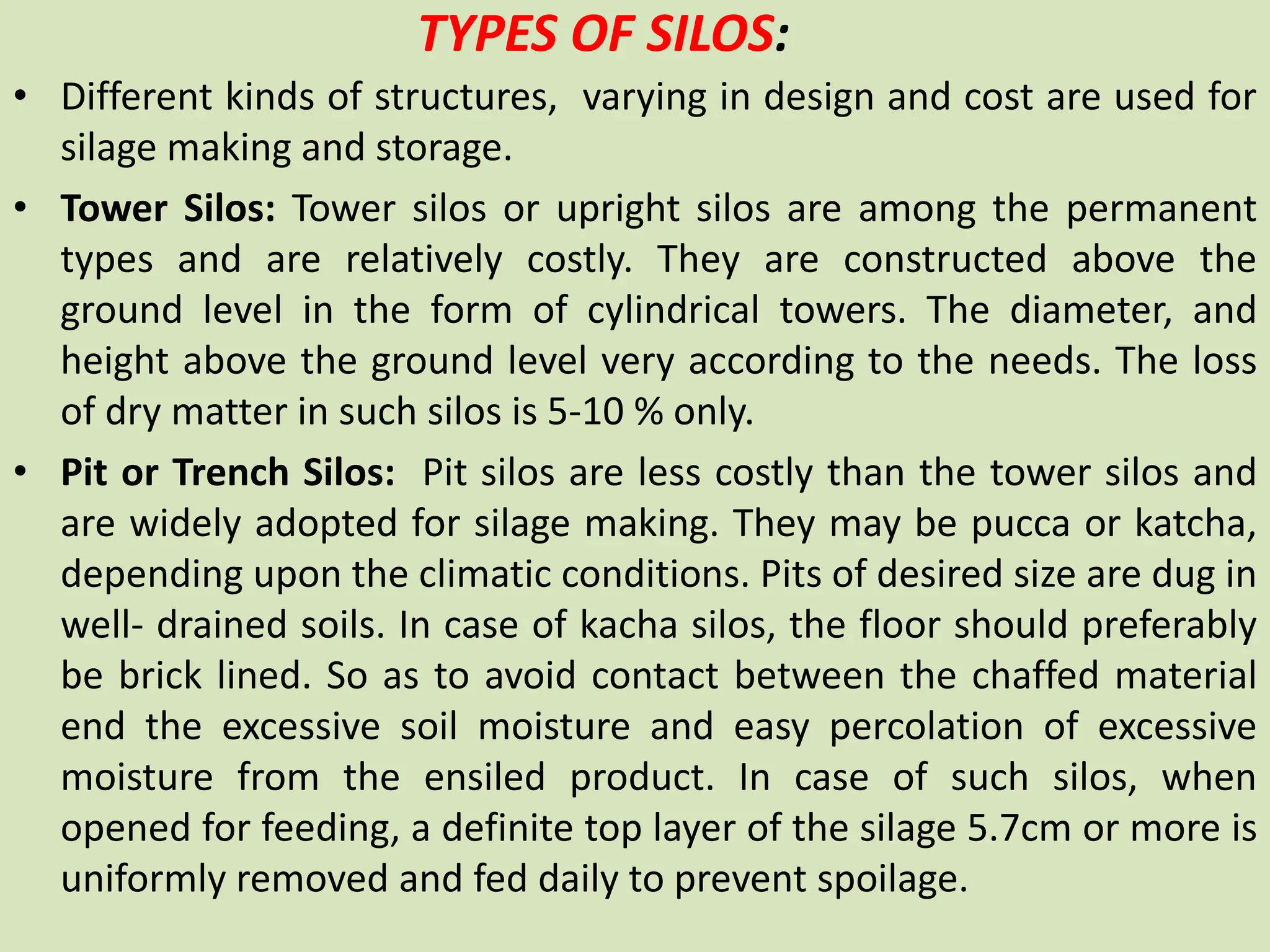 TYPES OF SILOS:

• Different kinds of structures, varying in design and cost are used for silage making and storage.

• Tower Silos: Tower silos or upright silos are among the permanent types and are relatively costly. They are constructed above the ground level in the form of cylindrical towers. The diameter, and height above the ground level very according to the needs. The loss of dry matter in such silos is 5-10 % only.

• Pit or Trench Silos: Pit silos are less costly than the tower silos and are widely adopted for silage making. They may be pucca or katcha, depending upon the climatic conditions. Pits of desired size are dug in well- drained soils. In case of kacha silos, the floor should preferably be brick lined. So as to avoid contact between the chaffed material end the excessive soil moisture and easy percolation of excessive moisture from the ensiled product. In case of such silos, when opened for feeding, a definite top layer of the silage 5.7cm or more is uniformly removed and fed daily to prevent spoilage.